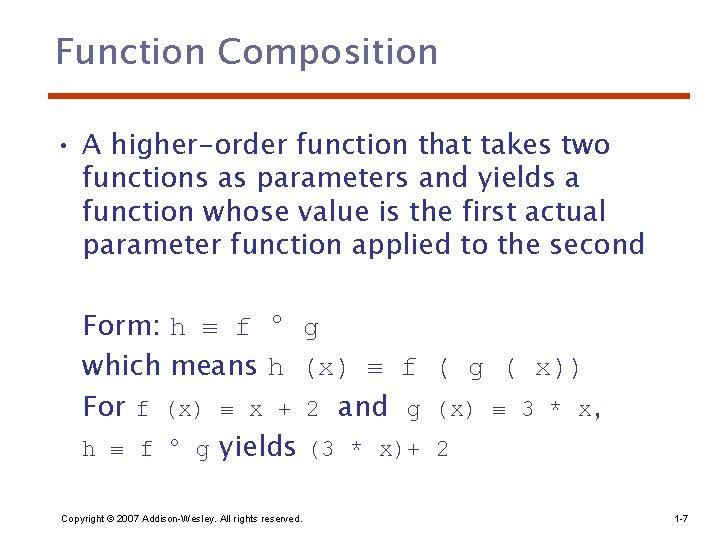 Function Composition

• A higher-order function that takes two functions as parameters and yields a function whose value is the first actual parameter function applied to the second

Form: $h \equiv f \circ g$
which means $h(x) \equiv f(g(x))$
For $f(x) \equiv x + 2$ and $g(x) \equiv 3 * x$,
$h \equiv f \circ g$ yields $(3 * x) + 2$

Copyright © 2007 Addison-Wesley. All rights reserved.

1-7